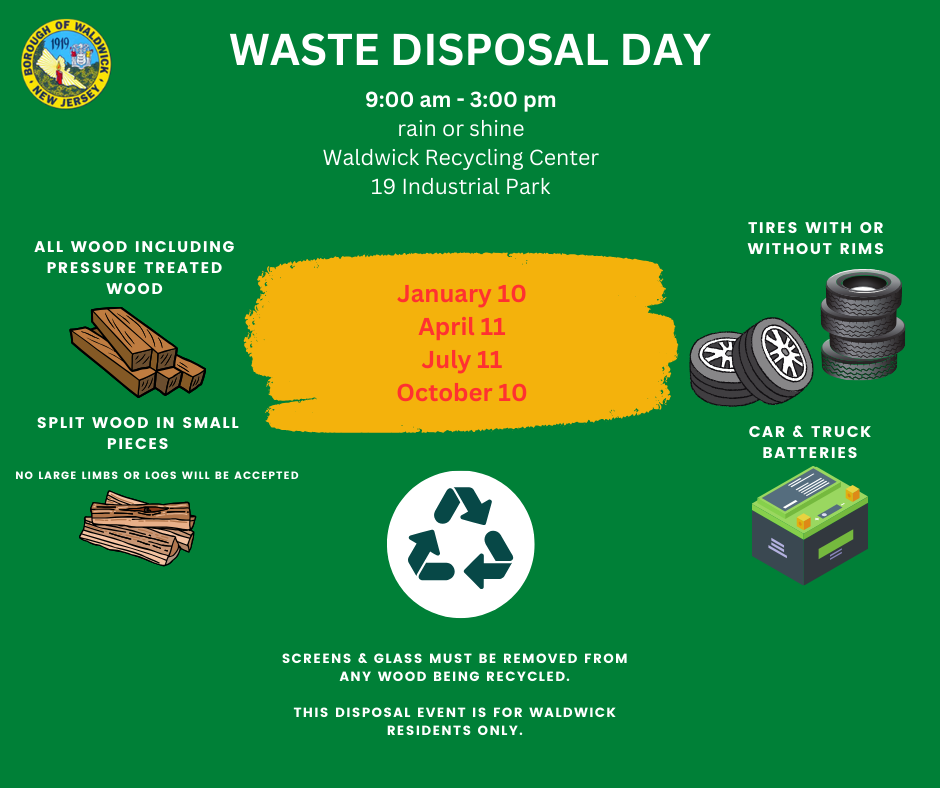 BOROUGH OF WALDWICK 1919 NEW JERSEY

WASTE DISPOSAL DAY

9:00 am - 3:00 pm
rain or shine
Waldwick Recycling Center
19 Industrial Park

ALL WOOD INCLUDING PRESSURE TREATED WOOD

SPLIT WOOD IN SMALL PIECES

NO LARGE LIMBS OR LOGS WILL BE ACCEPTED

January 10
April 11
July 11
October 10

TIRES WITH OR WITHOUT RIMS

CAR & TRUCK BATTERIES

SCREENS & GLASS MUST BE REMOVED FROM ANY WOOD BEING RECYCLED.

THIS DISPOSAL EVENT IS FOR WALDWICK RESIDENTS ONLY.